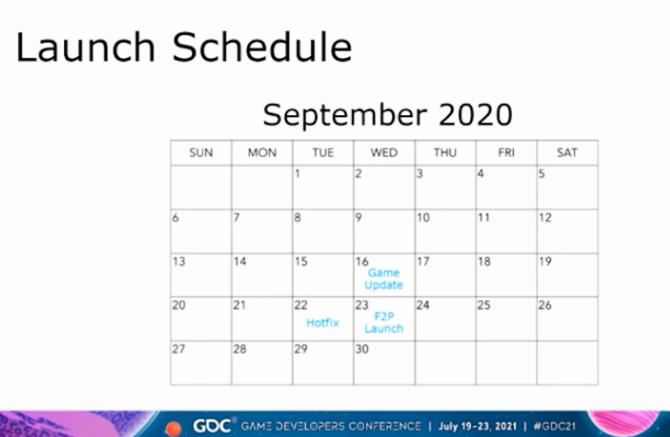 Launch Schedule

September 2020

| SUN | MON | TUE | WED | THU | FRI | SAT |
|---|---|---|---|---|---|---|
| | | 1 | 2 | 3 | 4 | 5 |
| 6 | 7 | 8 | 9 | 10 | 11 | 12 |
| 13 | 14 | 15 | 16 Game Update | 17 | 18 | 19 |
| 20 | 21 | 22 Hotfix | 23 F2P Launch | 24 | 25 | 26 |
| 27 | 28 | 29 | 30 | | | |

GDC® GAME DEVELOPERS CONFERENCE | July 19-23, 2021 | #GDC21